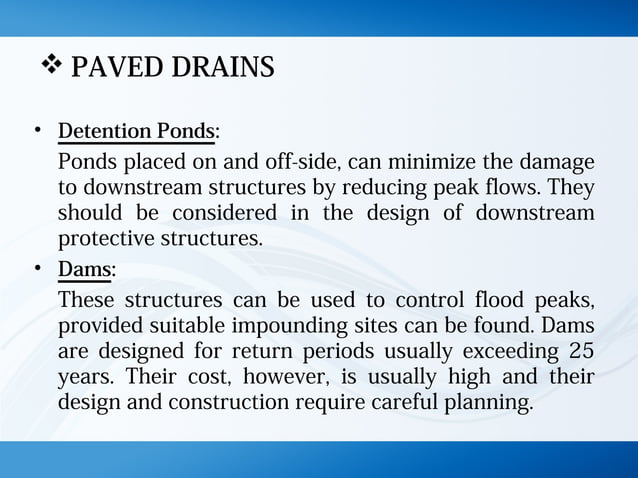 ❖ PAVED DRAINS

• Detention Ponds:
Ponds placed on and off-side, can minimize the damage to downstream structures by reducing peak flows. They should be considered in the design of downstream protective structures.

• Dams:
These structures can be used to control flood peaks, provided suitable impounding sites can be found. Dams are designed for return periods usually exceeding 25 years. Their cost, however, is usually high and their design and construction require careful planning.